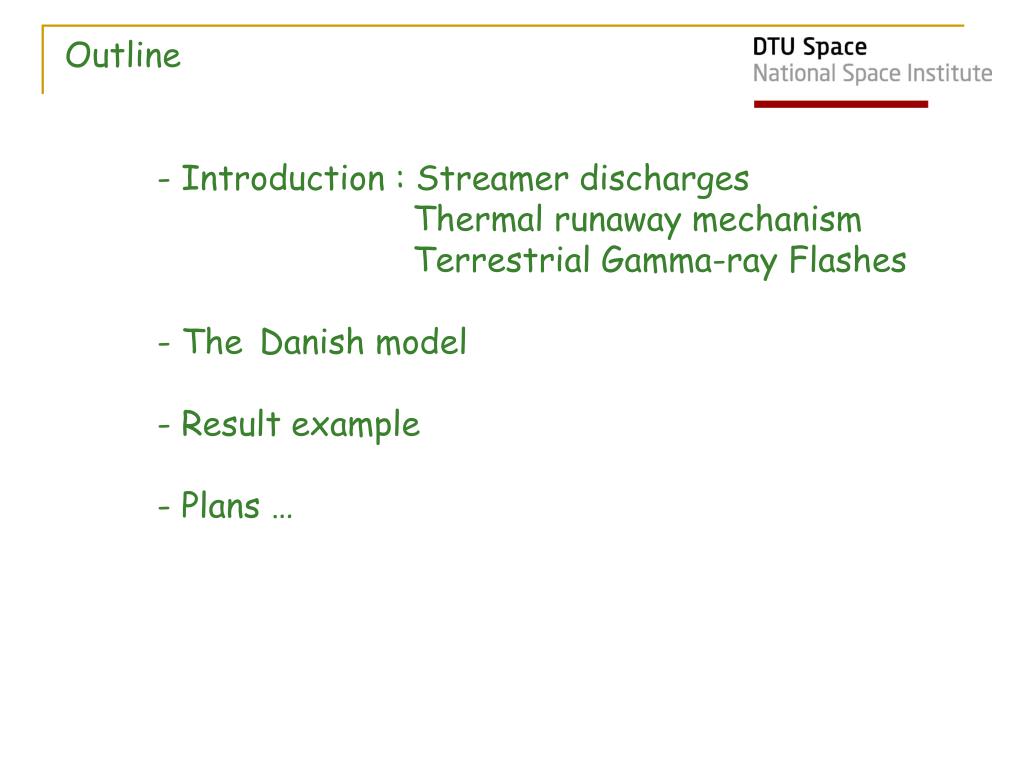 Outline

DTU Space
National Space Institute

- Introduction : Streamer discharges
Thermal runaway mechanism
Terrestrial Gamma-ray Flashes

- The Danish model

- Result example

- Plans …